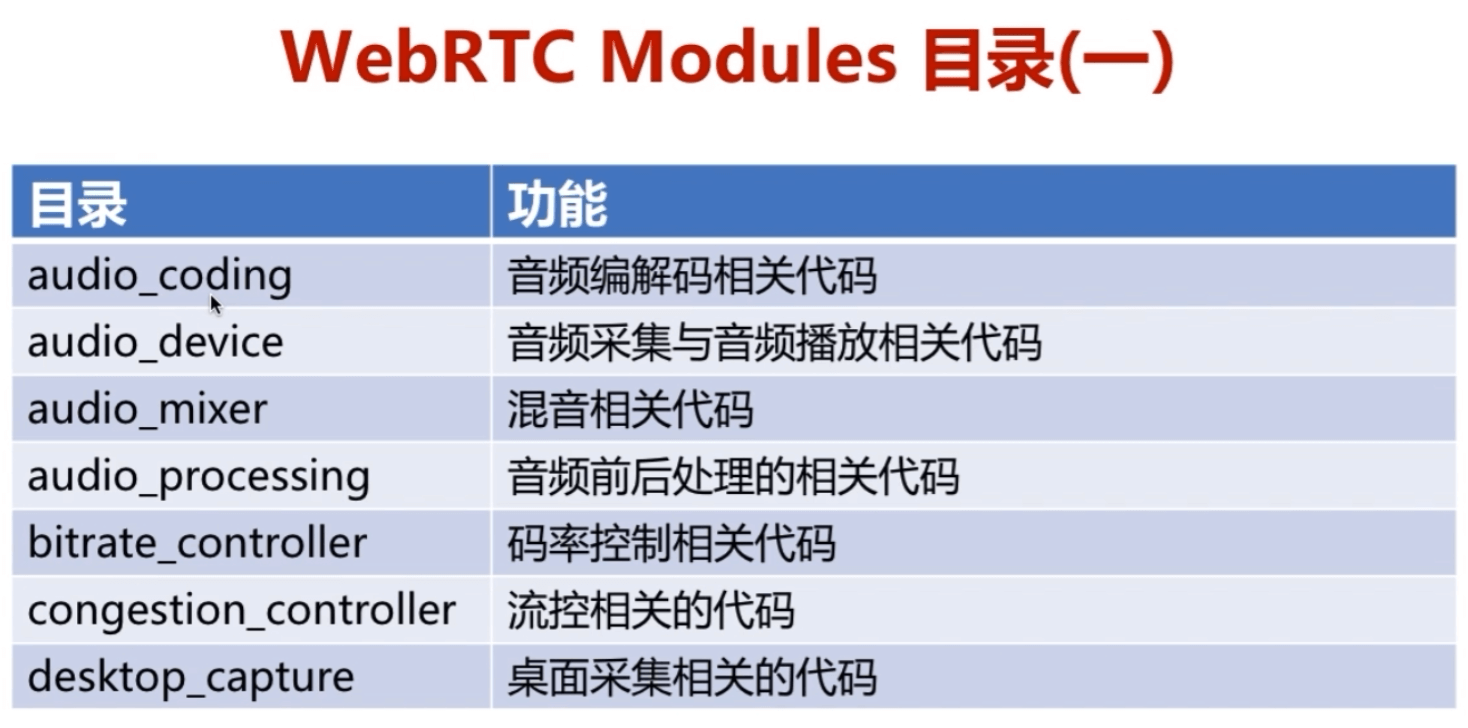 WebRTC Modules 目录(一)

| 目录 | 功能 |
|---|---|
| audio_coding | 音频编解码相关代码 |
| audio_device | 音频采集与音频播放相关代码 |
| audio_mixer | 混音相关代码 |
| audio_processing | 音频前后处理的相关代码 |
| bitrate_controller | 码率控制相关代码 |
| congestion_controller | 流控相关的代码 |
| desktop_capture | 桌面采集相关的代码 |